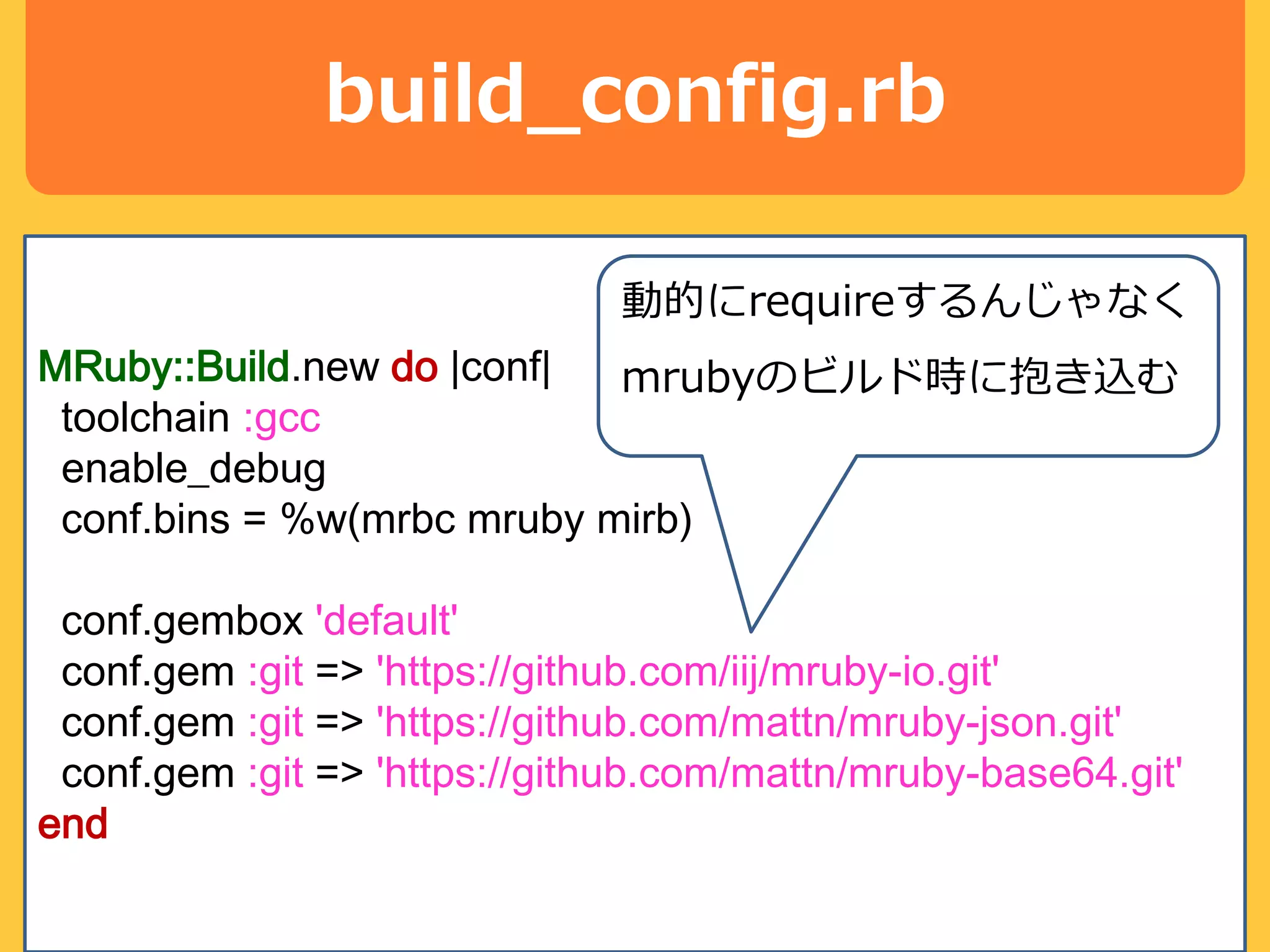 build_config.rb

動的にrequireするんじゃなく
mrubyのビルド時に抱き込む

MRuby::Build.new do |conf|
  toolchain :gcc
  enable_debug
  conf.bins = %w(mrbc mruby mirb)

  conf.gembox 'default'
  conf.gem :git => 'https://github.com/iij/mruby-io.git'
  conf.gem :git => 'https://github.com/mattn/mruby-json.git'
  conf.gem :git => 'https://github.com/mattn/mruby-base64.git'
end